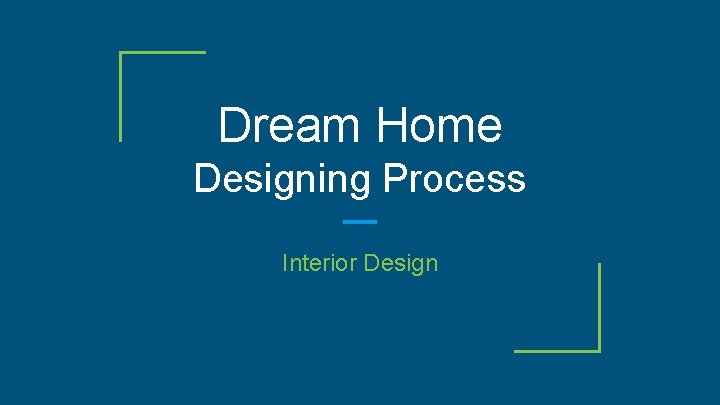 Dream Home
Designing Process

Interior Design